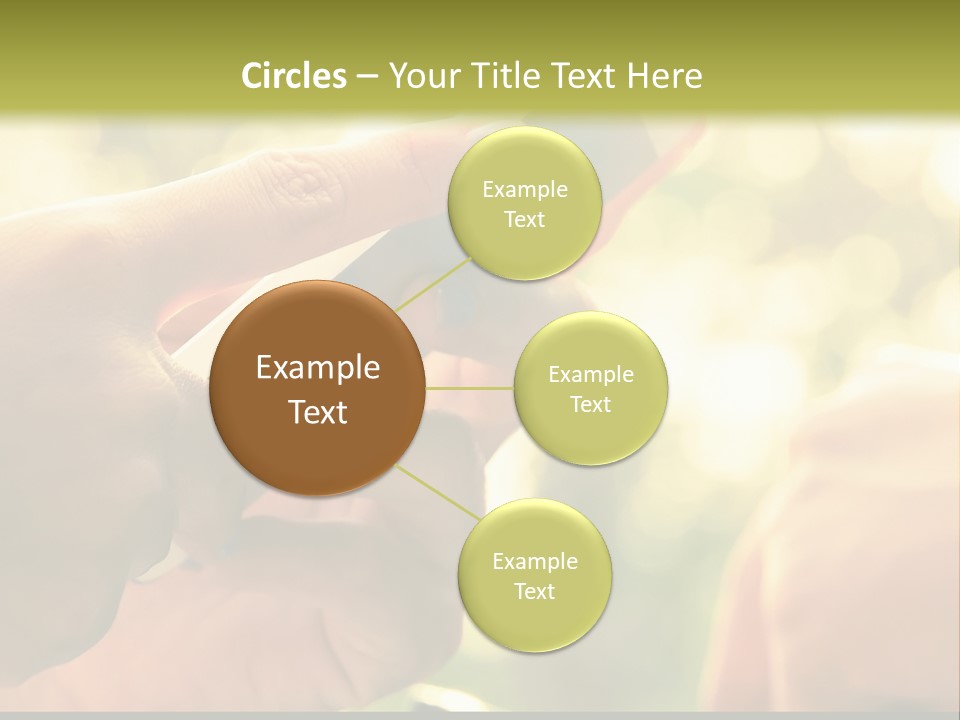 Circles – Your Title Text Here

Example Text

Example Text

Example Text

Example Text